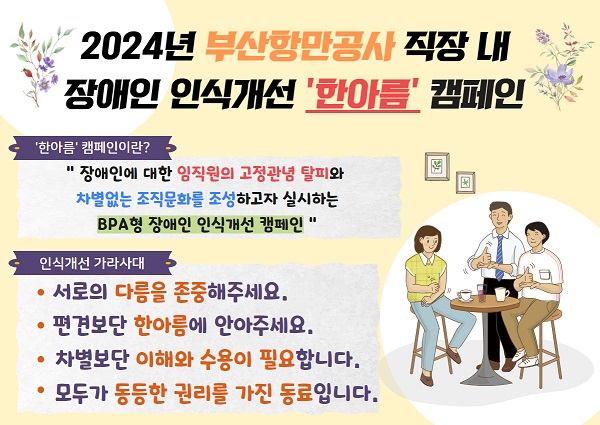 2024년 부산항만공사 직장 내 장애인 인식개선 '한아름' 캠페인

'한아름' 캠페인이란?

" 장애인에 대한 임직원의 고정관념 탈피와 차별없는 조직문화를 조성하고자 실시하는 BPA형 장애인 인식개선 캠페인 "

인식개선 가라사대

• 서로의 다름을 존중해주세요.
• 편견보단 한아름에 안아주세요.
• 차별보단 이해와 수용이 필요합니다.
• 모두가 동등한 권리를 가진 동료입니다.